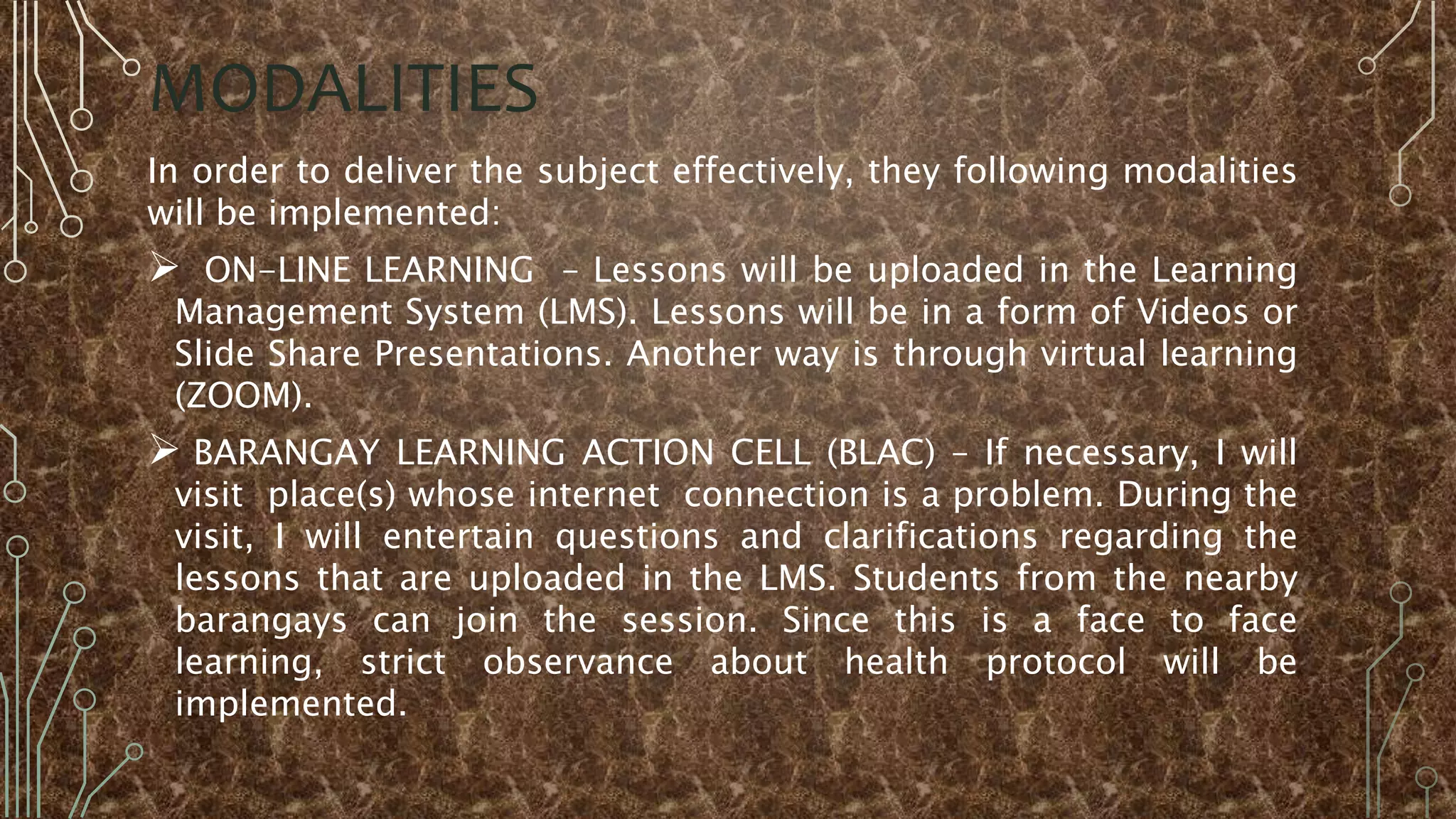 MODALITIES

In order to deliver the subject effectively, they following modalities will be implemented:

➢ ON-LINE LEARNING – Lessons will be uploaded in the Learning Management System (LMS). Lessons will be in a form of Videos or Slide Share Presentations. Another way is through virtual learning (ZOOM).

➢ BARANGAY LEARNING ACTION CELL (BLAC) – If necessary, I will visit place(s) whose internet connection is a problem. During the visit, I will entertain questions and clarifications regarding the lessons that are uploaded in the LMS. Students from the nearby barangays can join the session. Since this is a face to face learning, strict observance about health protocol will be implemented.